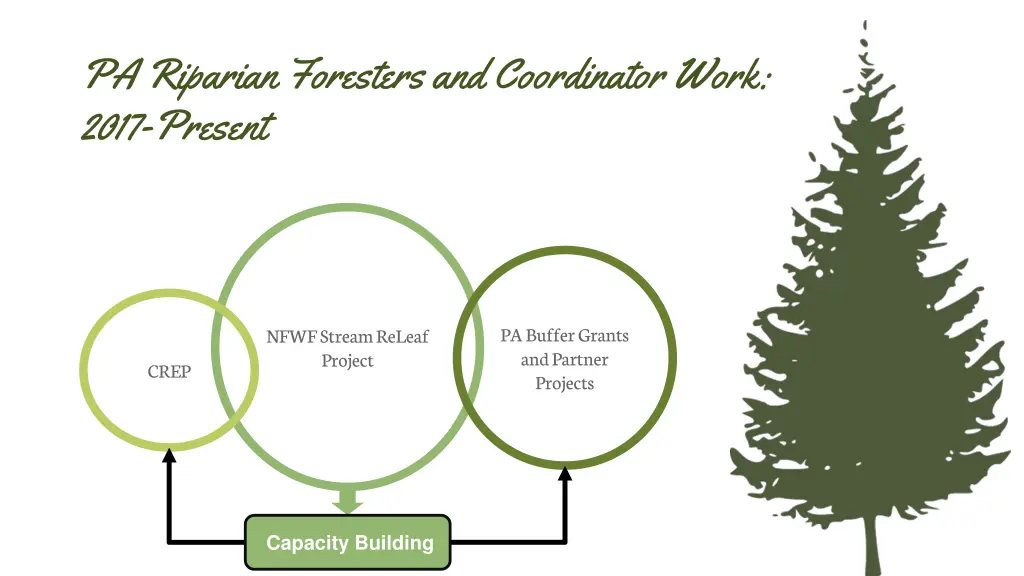 PA Riparian Foresters and Coordinator Work: 2017-Present

CREP

NFWF Stream ReLeaf Project

PA Buffer Grants and Partner Projects

Capacity Building